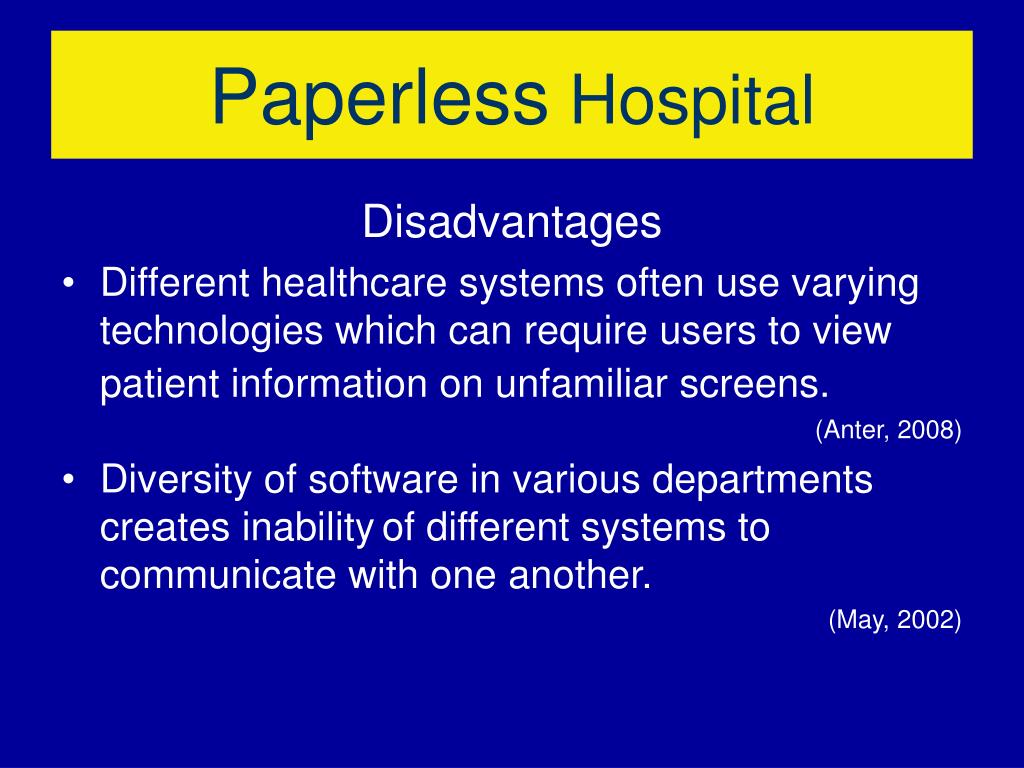 Paperless Hospital

Disadvantages

• Different healthcare systems often use varying technologies which can require users to view patient information on unfamiliar screens.

(Anter, 2008)

• Diversity of software in various departments creates inability of different systems to communicate with one another.

(May, 2002)